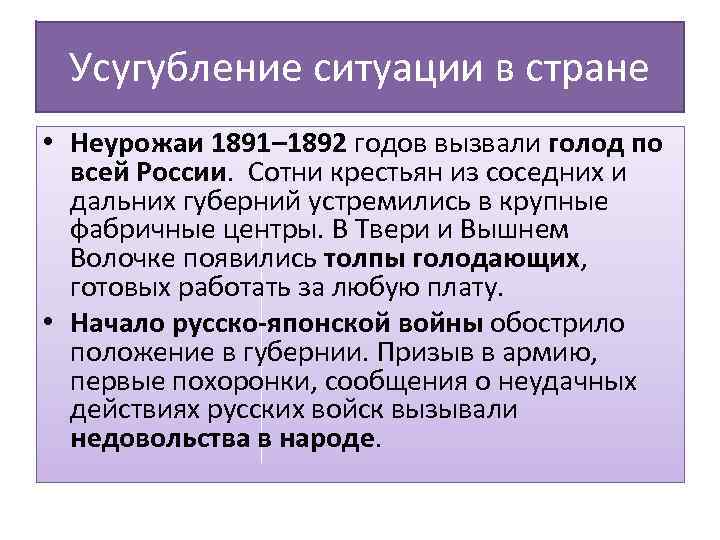 Усугубление ситуации в стране

• Неурожаи 1891–1892 годов вызвали голод по всей России. Сотни крестьян из соседних и дальних губерний устремились в крупные фабричные центры. В Твери и Вышнем Волочке появились толпы голодающих, готовых работать за любую плату.

• Начало русско-японской войны обострило положение в губернии. Призыв в армию, первые похоронки, сообщения о неудачных действиях русских войск вызывали недовольства в народе.